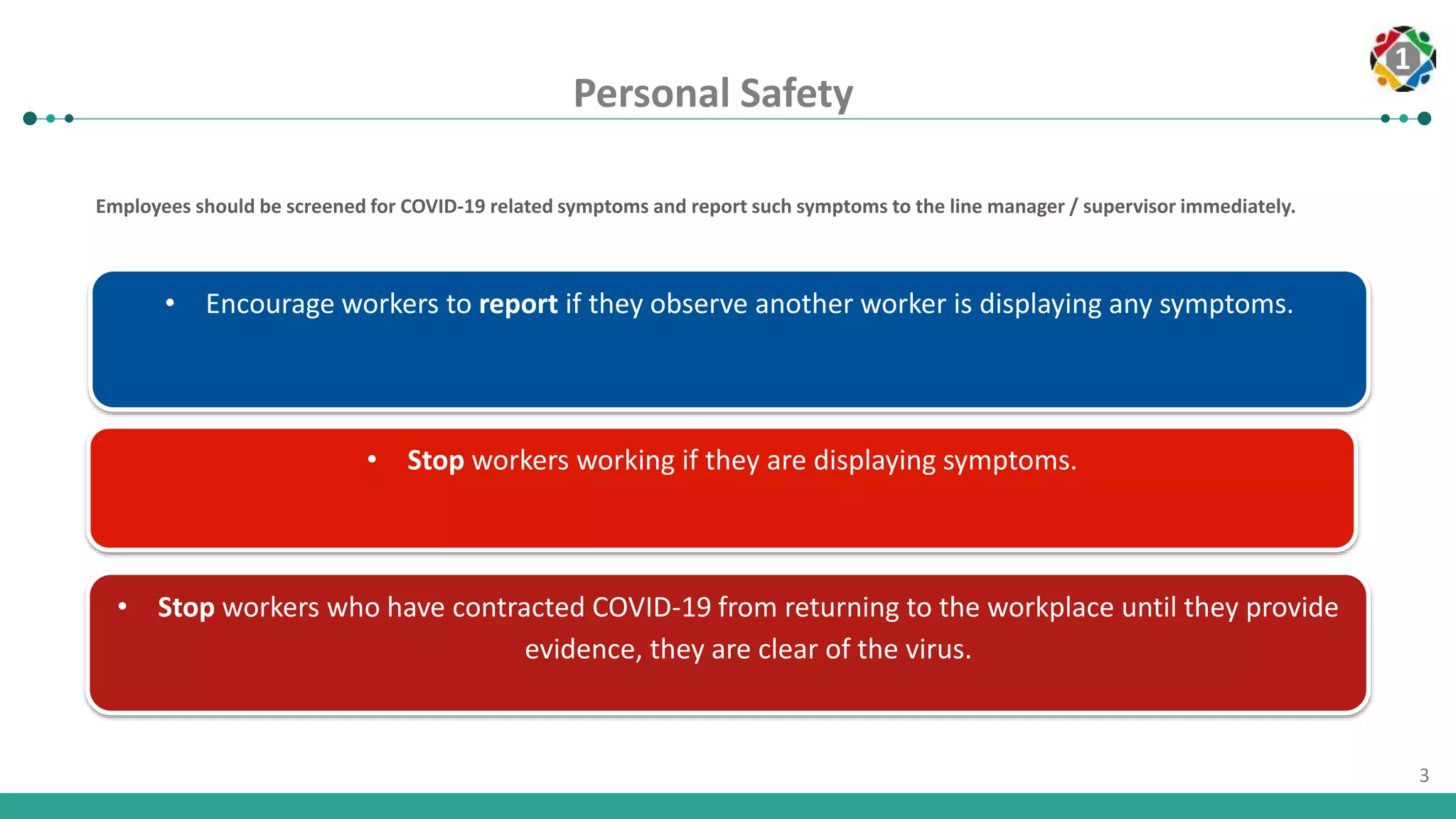 1

Personal Safety

Employees should be screened for COVID-19 related symptoms and report such symptoms to the line manager / supervisor immediately.

• Encourage workers to report if they observe another worker is displaying any symptoms.

• Stop workers working if they are displaying symptoms.

• Stop workers who have contracted COVID-19 from returning to the workplace until they provide evidence, they are clear of the virus.

3